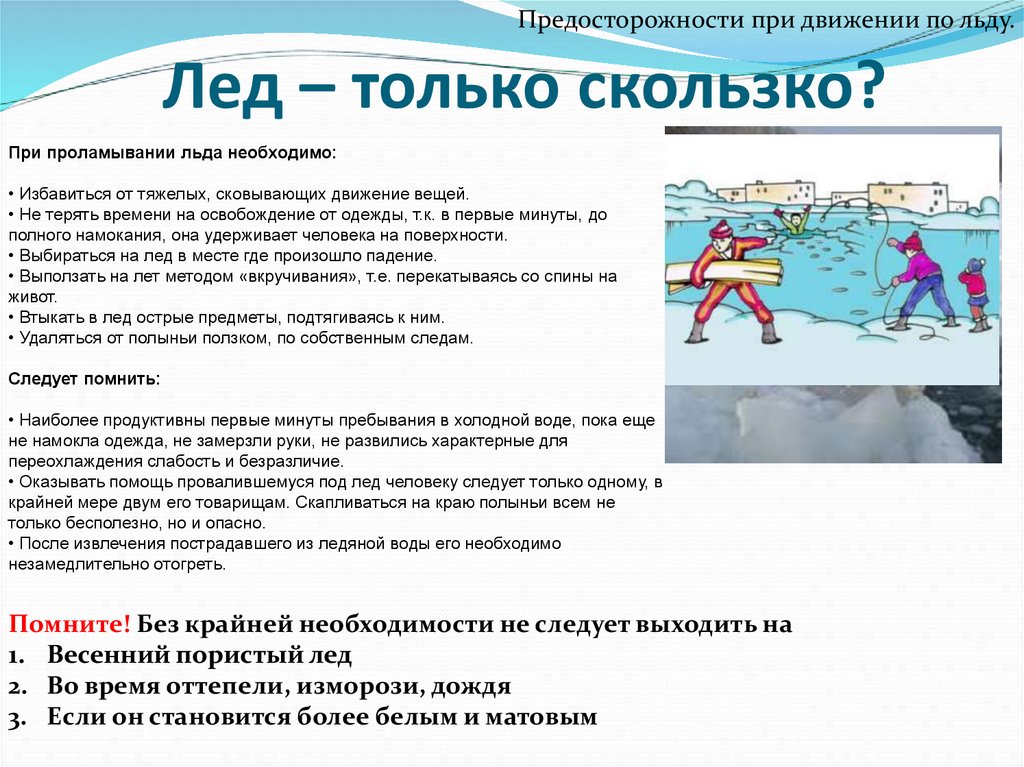 Предосторожности при движении по льду.

Лед – только скользко?

При проламывании льда необходимо:

• Избавиться от тяжелых, сковывающих движение вещей.
• Не терять времени на освобождение от одежды, т.к. в первые минуты, до полного намокания, она удерживает человека на поверхности.
• Выбираться на лед в месте где произошло падение.
• Выползать на лет методом «вкручивания», т.е. перекатываясь со спины на живот.
• Втыкать в лед острые предметы, подтягиваясь к ним.
• Удаляться от полыньи ползком, по собственным следам.

Следует помнить:

• Наиболее продуктивны первые минуты пребывания в холодной воде, пока еще не намокла одежда, не замерзли руки, не развились характерные для переохлаждения слабость и безразличие.
• Оказывать помощь провалившемуся под лед человеку следует только одному, в крайней мере двум его товарищам. Скапливаться на краю полыньи всем не только бесполезно, но и опасно.
• После извлечения пострадавшего из ледяной воды его необходимо незамедлительно отогреть.

Помните! Без крайней необходимости не следует выходить на
1. Весенний пористый лед
2. Во время оттепели, изморози, дождя
3. Если он становится более белым и матовым